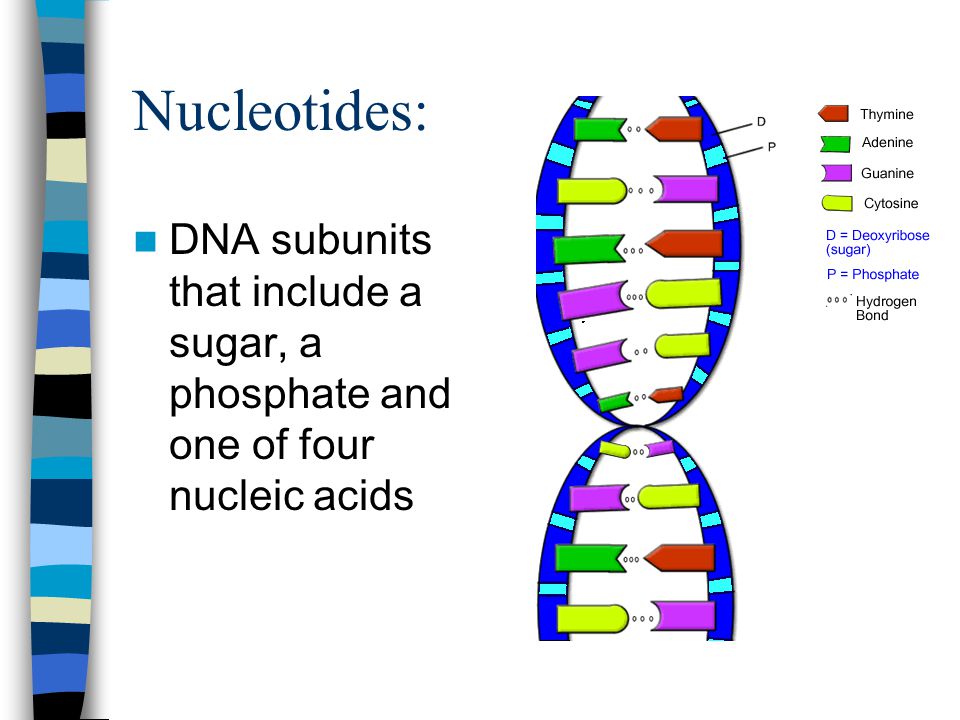 Nucleotides:

DNA subunits that include a sugar, a phosphate and one of four nucleic acids

D
P

Thymine
Adenine
Guanine
Cytosine
D = Deoxyribose (sugar)
P = Phosphate
Hydrogen Bond